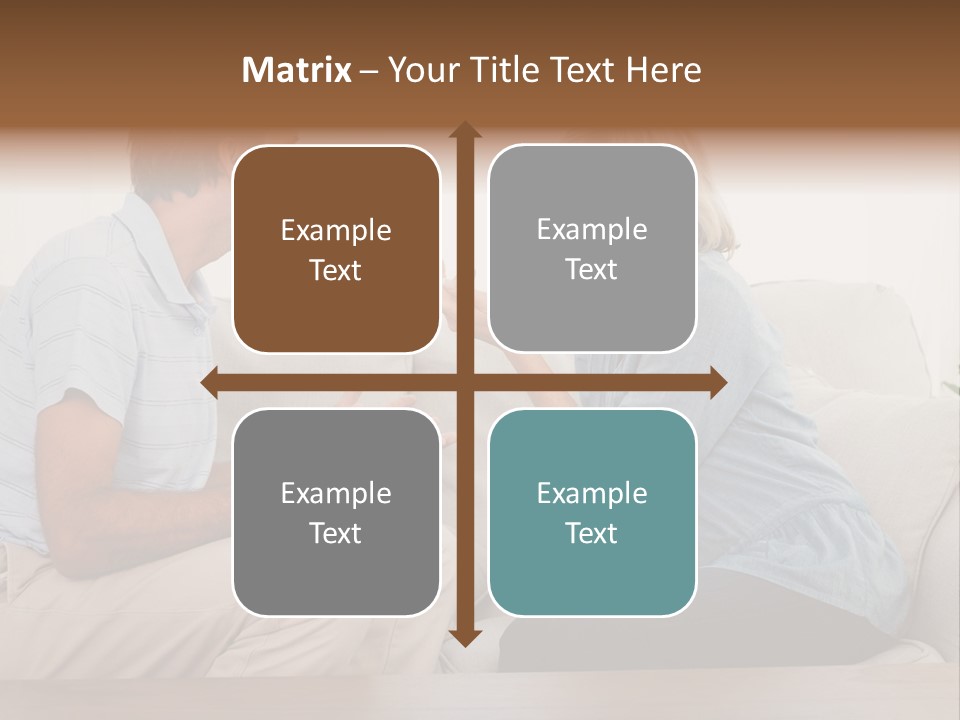 Matrix – Your Title Text Here

Example Text

Example Text

Example Text

Example Text